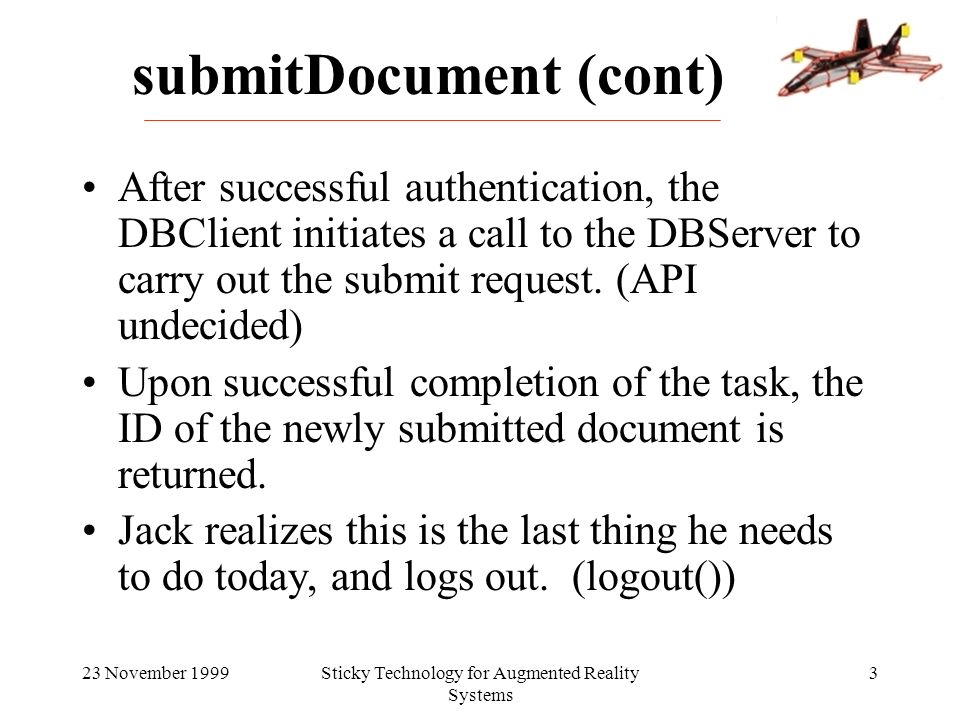 submitDocument (cont)

• After successful authentication, the DBClient initiates a call to the DBServer to carry out the submit request. (API undecided)

• Upon successful completion of the task, the ID of the newly submitted document is returned.

• Jack realizes this is the last thing he needs to do today, and logs out. (logout())

23 November 1999

Sticky Technology for Augmented Reality Systems

3